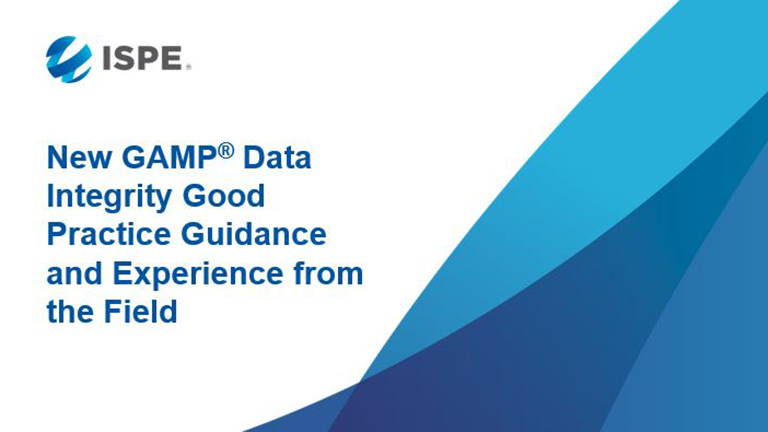 ISPE.

New GAMP® Data Integrity Good Practice Guidance and Experience from the Field